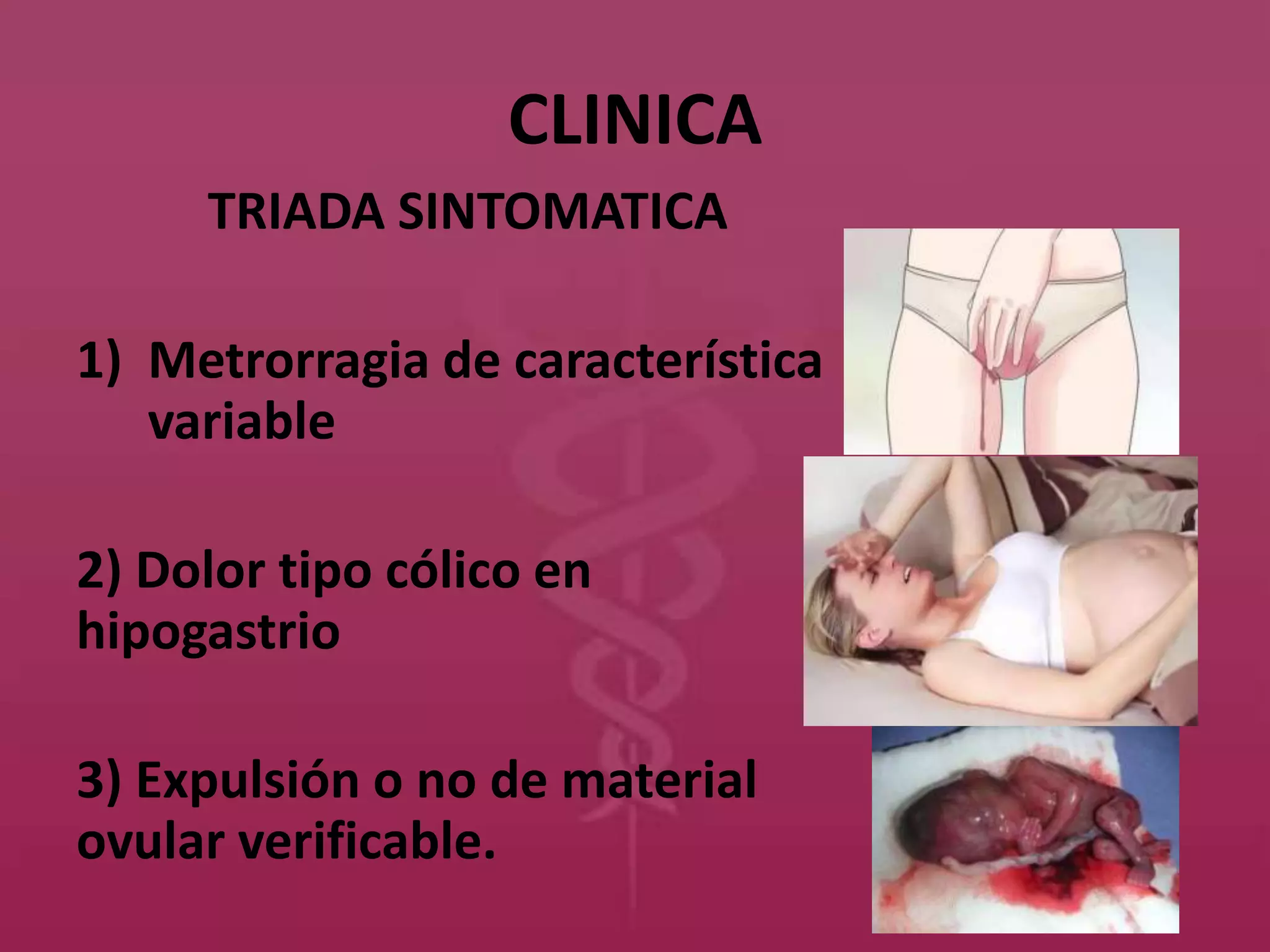 CLINICA

TRIADA SINTOMATICA

1) Metrorragia de característica variable

2) Dolor tipo cólico en hipogastrio

3) Expulsión o no de material ovular verificable.